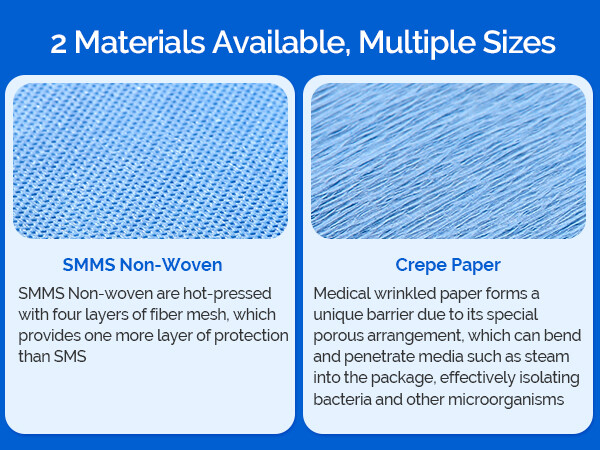 2 Materials Available, Multiple Sizes

SMMS Non-Woven

SMMS Non-woven are hot-pressed with four layers of fiber mesh, which provides one more layer of protection than SMS

Crepe Paper

Medical wrinkled paper forms a unique barrier due to its special porous arrangement, which can bend and penetrate media such as steam into the package, effectively isolating bacteria and other microorganisms